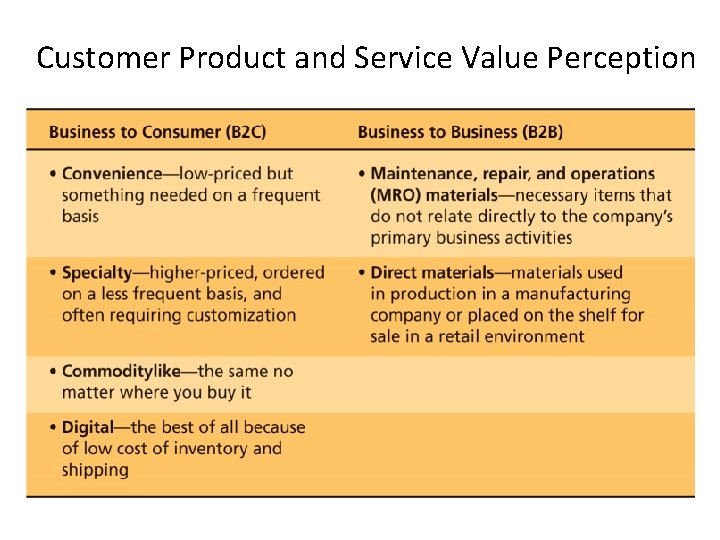 Customer Product and Service Value Perception

| Business to Consumer (B2C) | Business to Business (B2B) |
|---|---|
| • Convenience—low-priced but something needed on a frequent basis | • Maintenance, repair, and operations (MRO) materials—necessary items that do not relate directly to the company's primary business activities |
| • Specialty—higher-priced, ordered on a less frequent basis, and often requiring customization | • Direct materials—materials used in production in a manufacturing company or placed on the shelf for sale in a retail environment |
| • Commoditylike—the same no matter where you buy it | |
| • Digital—the best of all because of low cost of inventory and shipping | |